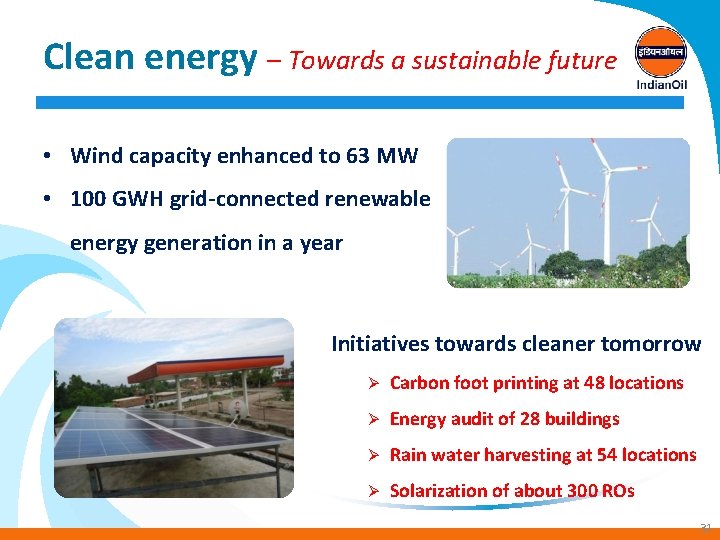 Clean energy – Towards a sustainable future

इंडियनऑयल
IndianOil

• Wind capacity enhanced to 63 MW
• 100 GWH grid-connected renewable energy generation in a year

Initiatives towards cleaner tomorrow
➢ Carbon foot printing at 48 locations
➢ Energy audit of 28 buildings
➢ Rain water harvesting at 54 locations
➢ Solarization of about 300 ROs

31